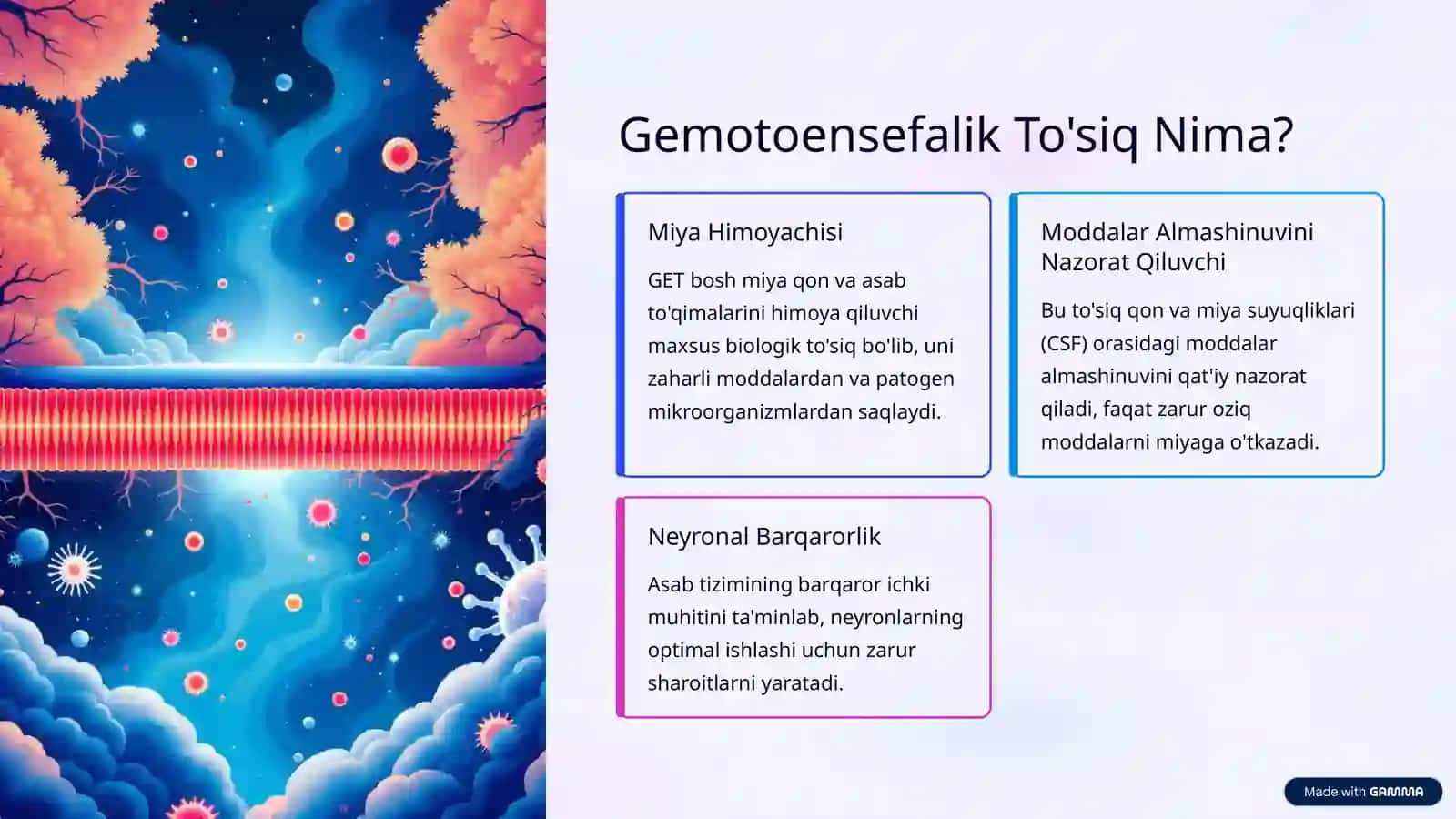 Gemotoensefalik To'siq Nima?

Miya Himoyachisi

GET bosh miya qon va asab to'qimalarini himoya qiluvchi maxsus biologik to'siq bo'lib, uni zaharli moddalardan va patogen mikroorganizmlardan saqlaydi.

Moddalar Almashinuvini Nazorat Qiluvchi

Bu to'siq qon va miya suyuqliklari (CSF) orasidagi moddalar almashinuvini qat'iy nazorat qiladi, faqat zarur oziq moddalarni miyaga o'tkazadi.

Neyronal Barqarorlik

Asab tizimining barqaror ichki muhitini ta'minlab, neyronlarning optimal ishlashi uchun zarur sharoitlarni yaratadi.

Made with GAMMA